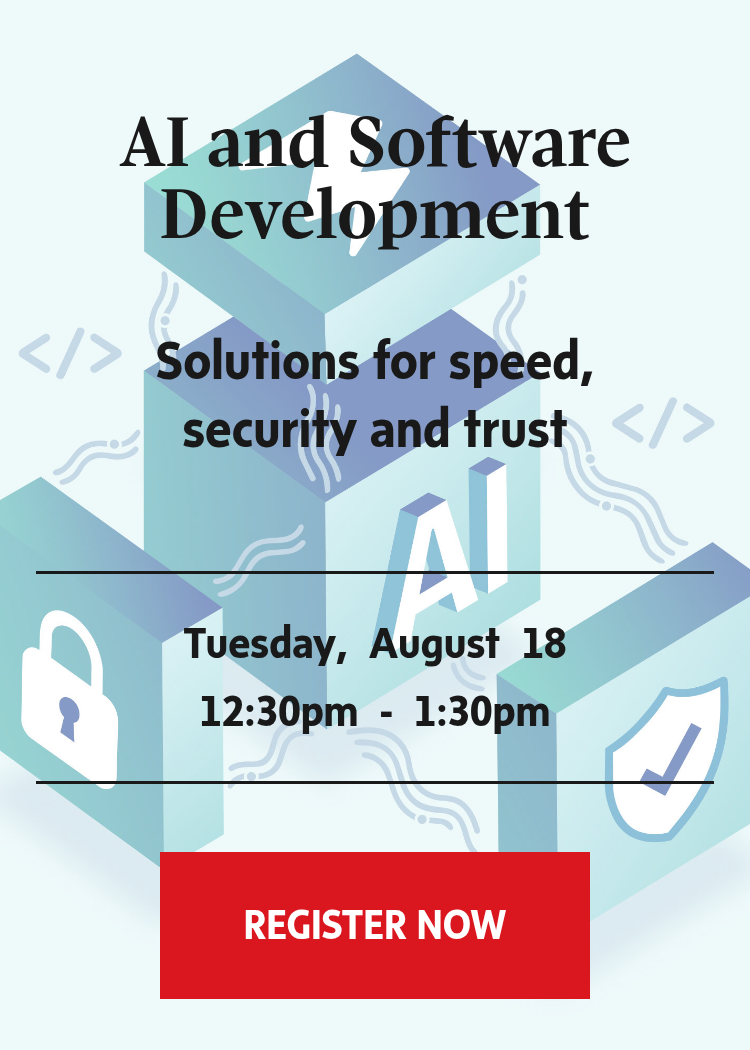 AI and Software Development

Solutions for speed, security and trust

</>

</>

AI

Tuesday, August 18

12:30pm - 1:30pm

REGISTER NOW